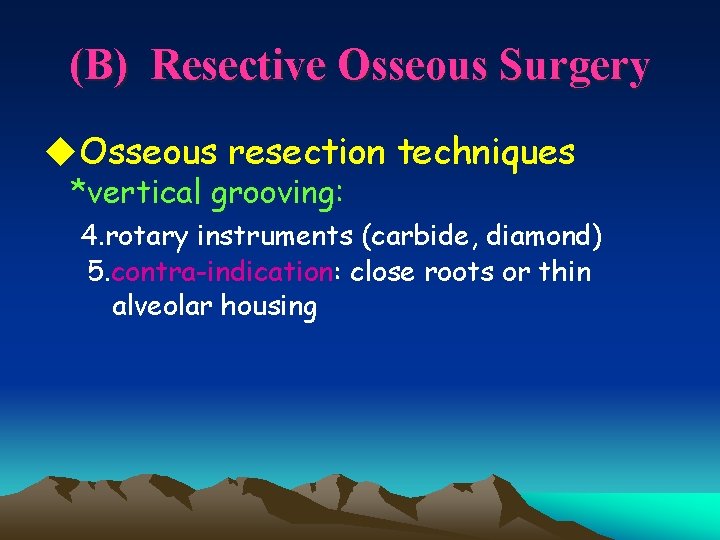 (B) Resective Osseous Surgery

◆Osseous resection techniques
*vertical grooving:
4.rotary instruments (carbide, diamond)
5.contra-indication: close roots or thin alveolar housing